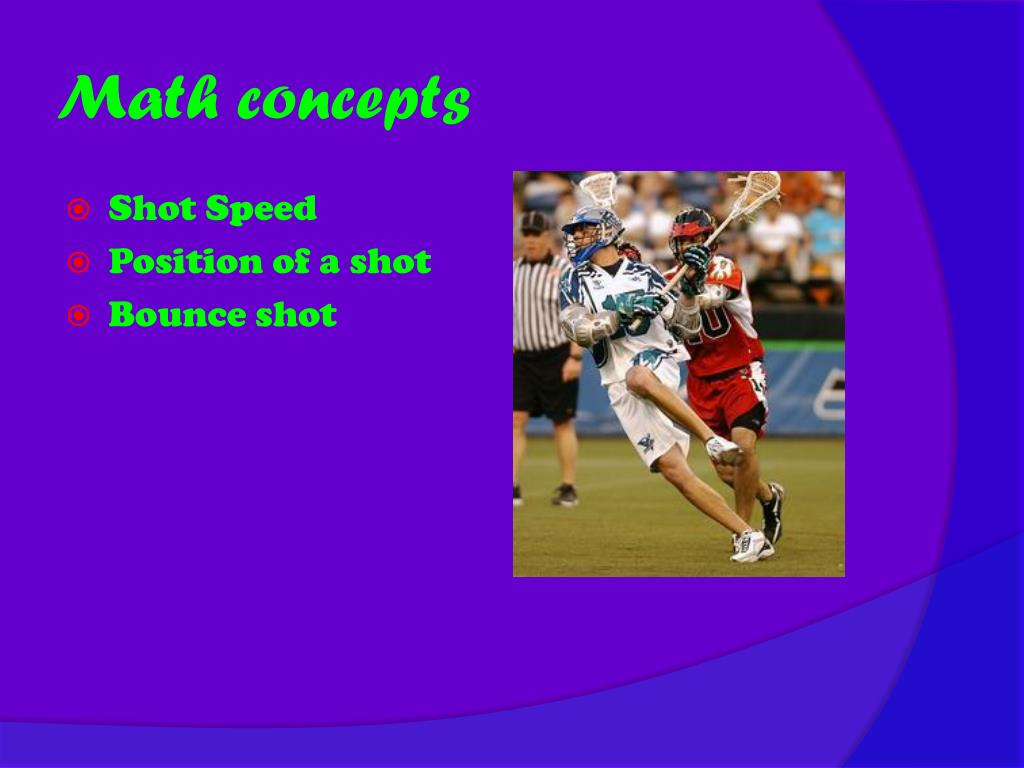 Math concepts

Shot Speed
Position of a shot
Bounce shot